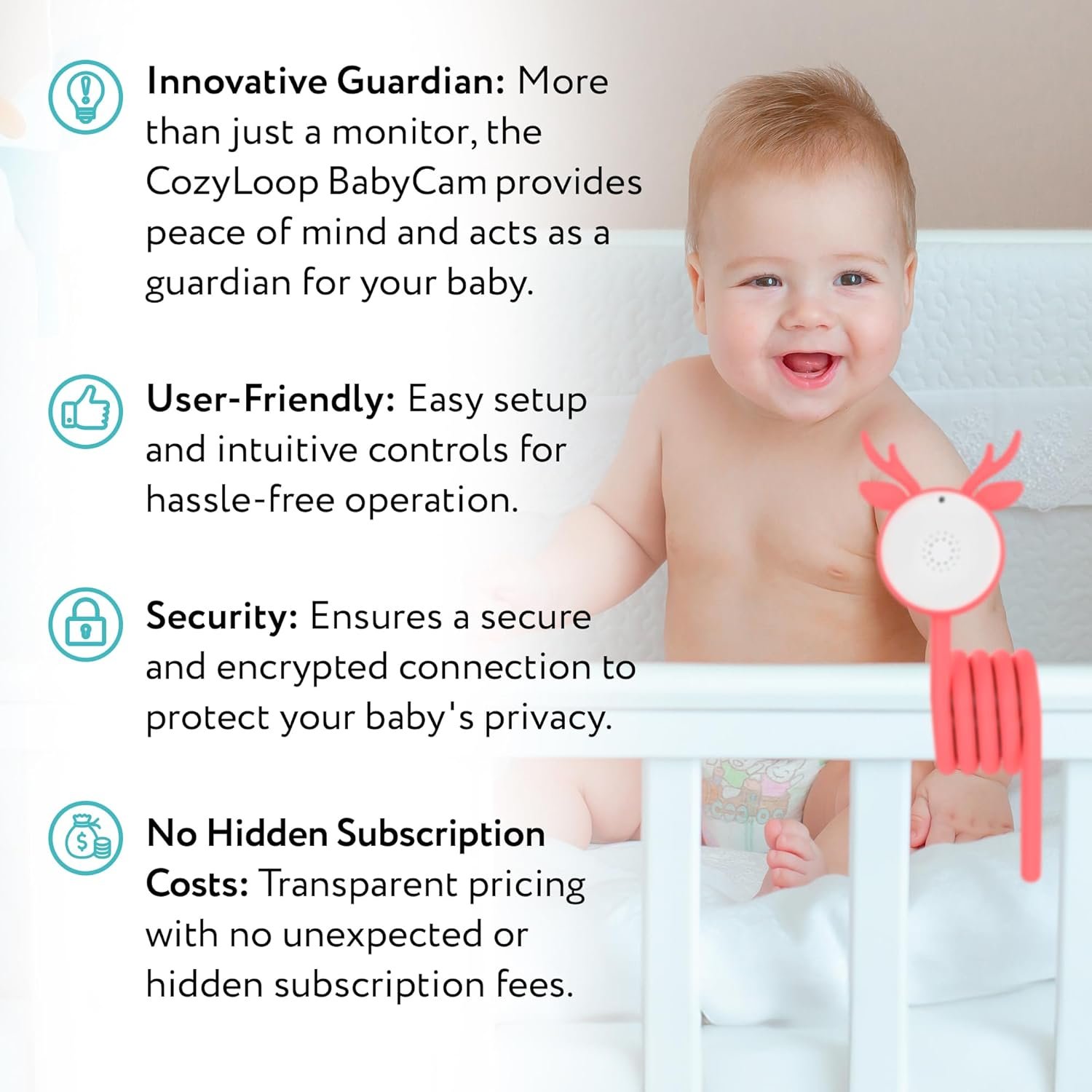 Innovative Guardian: More than just a monitor, the CozyLoop BabyCam provides peace of mind and acts as a guardian for your baby.

User-Friendly: Easy setup and intuitive controls for hassle-free operation.

Security: Ensures a secure and encrypted connection to protect your baby's privacy.

No Hidden Subscription Costs: Transparent pricing with no unexpected or hidden subscription fees.